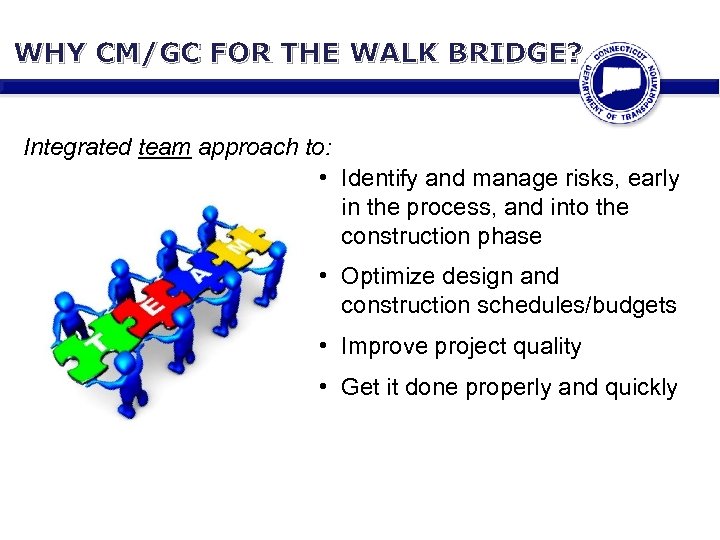 WHY CM/GC FOR THE WALK BRIDGE?

CONNECTICUT DEPARTMENT OF TRANSPORTATION

Integrated team approach to:

T E A M

• Identify and manage risks, early in the process, and into the construction phase

• Optimize design and construction schedules/budgets

• Improve project quality

• Get it done properly and quickly